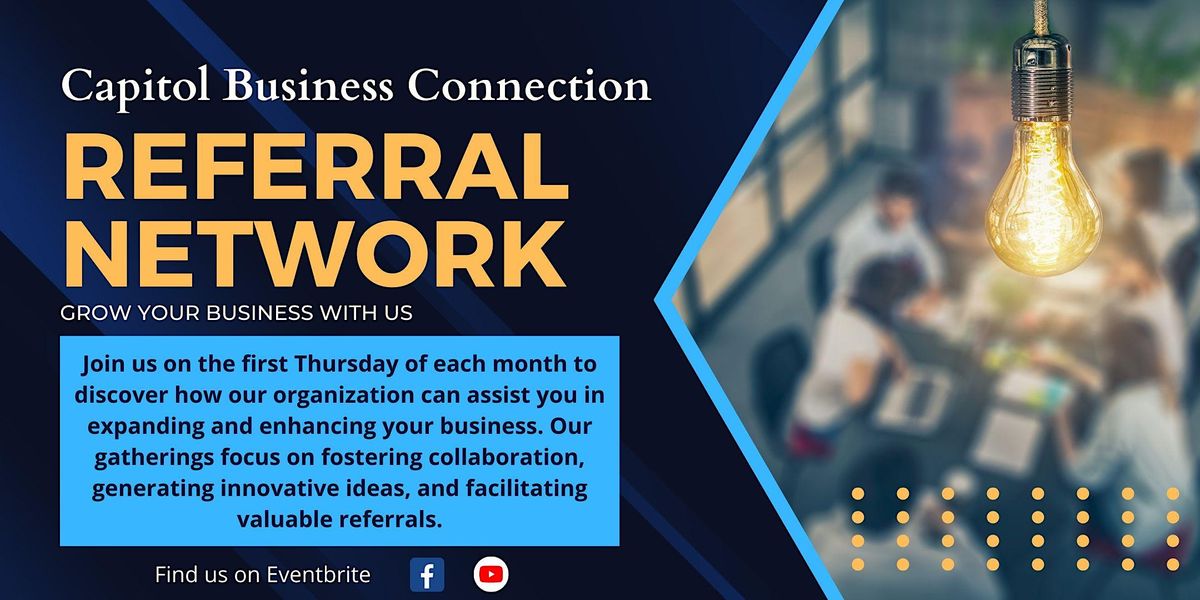 Capitol Business Connection

REFERRAL NETWORK

GROW YOUR BUSINESS WITH US

Join us on the first Thursday of each month to discover how our organization can assist you in expanding and enhancing your business. Our gatherings focus on fostering collaboration, generating innovative ideas, and facilitating valuable referrals.

Find us on Eventbrite